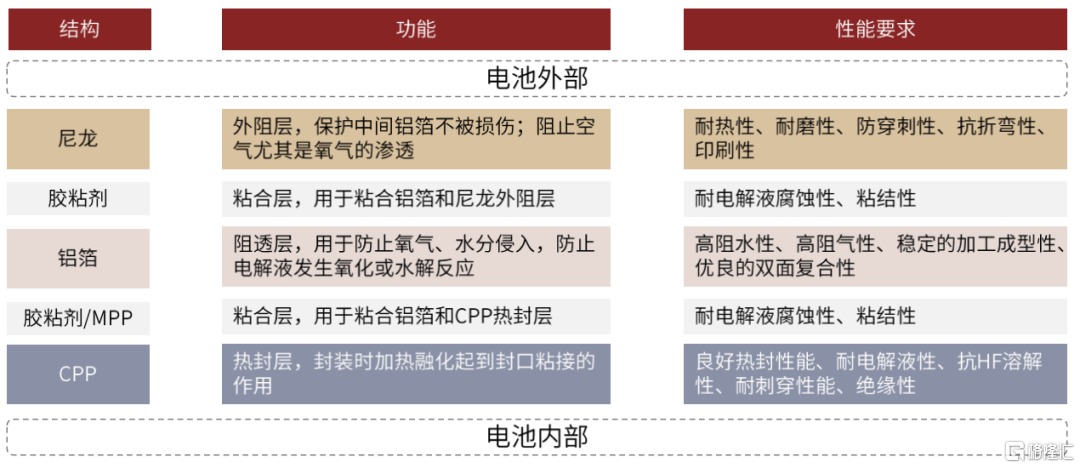 | 结构 | 功能 | 性能要求 |
|---|---|---|
| 电池外部 | | |
| 尼龙 | 外阻层，保护中间铝箔不被损伤；阻止空气尤其是氧气的渗透 | 耐热性、耐磨性、防穿刺性、抗折弯性、印刷性 |
| 胶粘剂 | 粘合层，用于粘合铝箔和尼龙外阻层 | 耐电解液腐蚀性、粘结性 |
| 铝箔 | 阻透层，用于防止氧气、水分侵入，防止电解液发生氧化或水解反应 | 高阻水性、高阻气性、稳定的加工成型性、优良的双面复合性 |
| 胶粘剂/MPP | 粘合层，用于粘合铝箔和CPP热封层 | 耐电解液腐蚀性、粘结性 |
| CPP | 热封层，封装时加热融化起到封口粘接的作用 | 良好热封性能、耐电解液性、抗HF溶解性、耐刺穿性能、绝缘性 |
| 电池内部 | | |

格隆汇